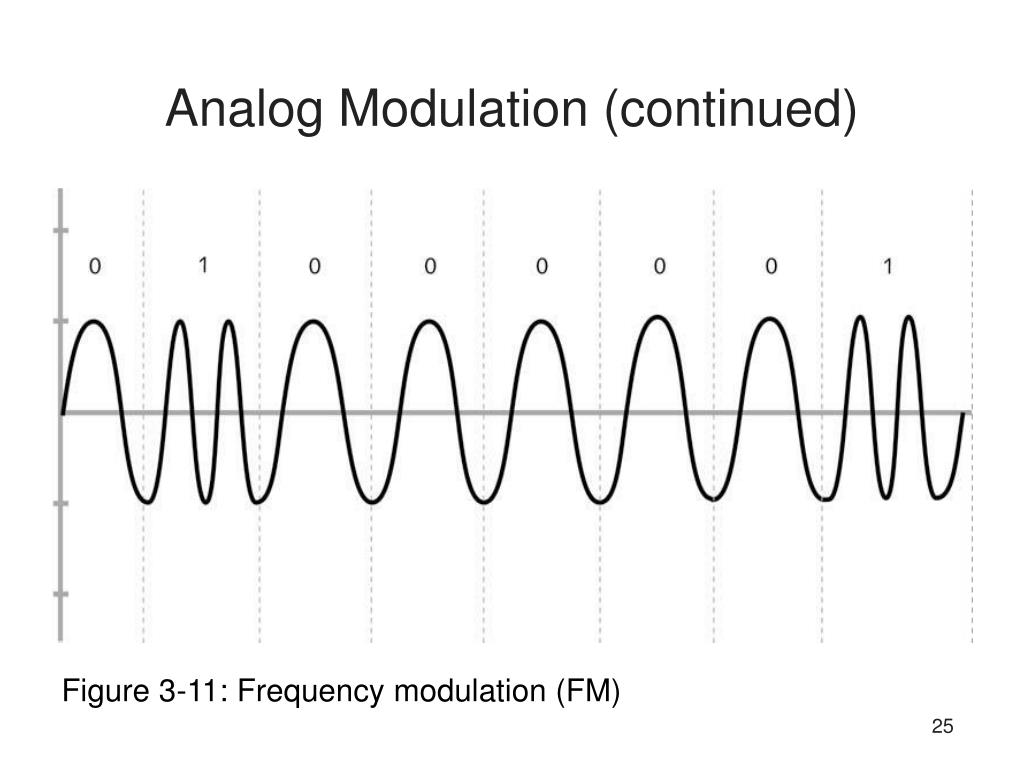 Analog Modulation (continued)

0 1 0 0 0 0 0 1

Figure 3-11: Frequency modulation (FM)

25